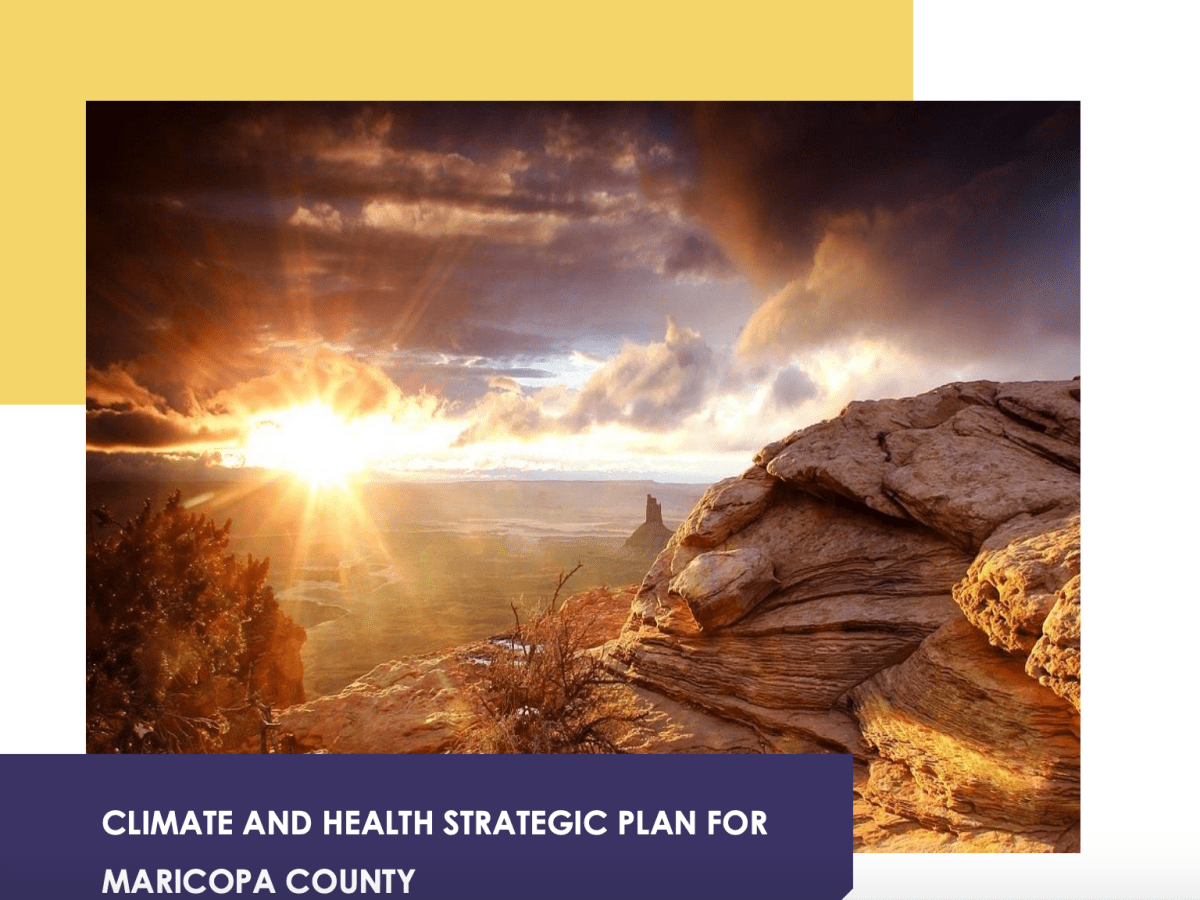 CLIMATE AND HEALTH STRATEGIC PLAN FOR MARICOPA COUNTY